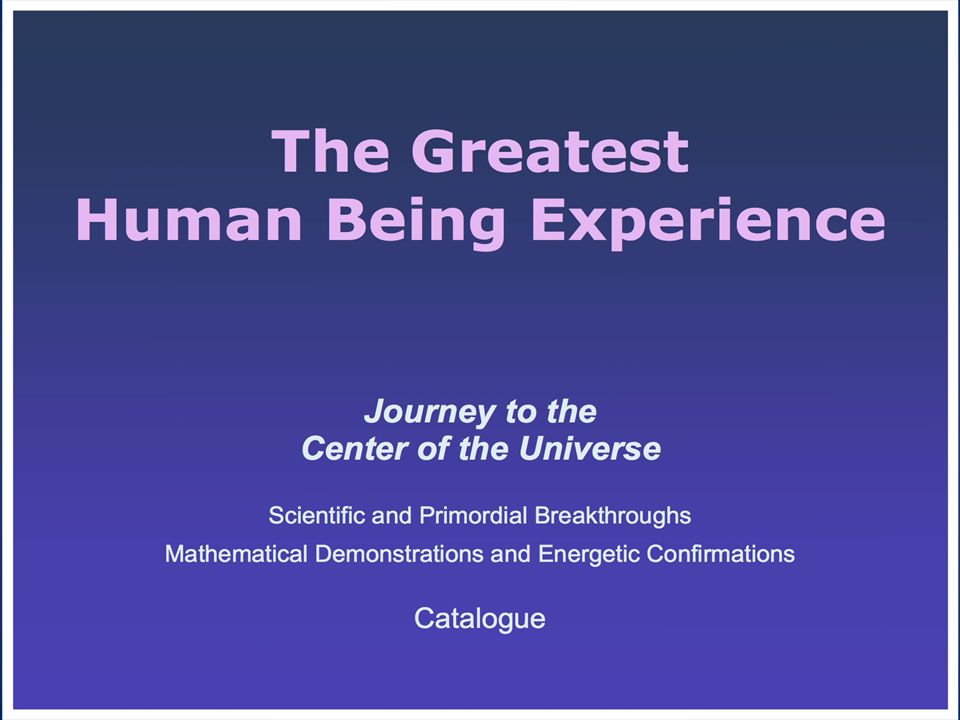 The Greatest
Human Being Experience

Journey to the
Center of the Universe

Scientific and Primordial Breakthroughs
Mathematical Demonstrations and Energetic Confirmations

Catalogue